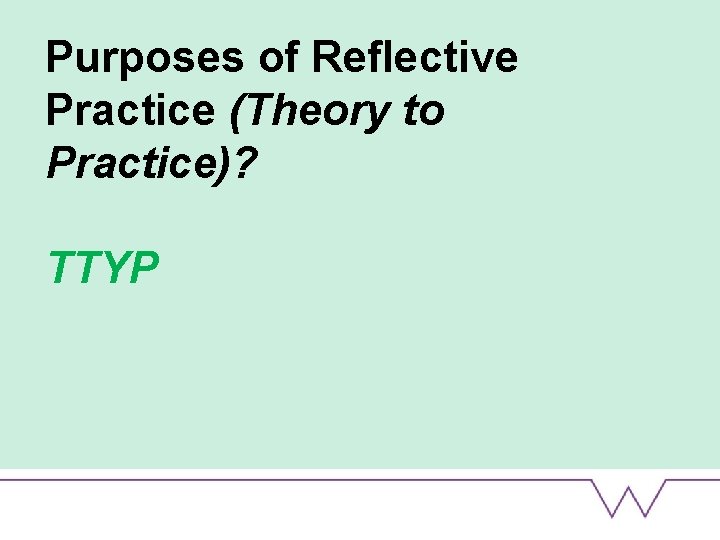 Purposes of Reflective Practice (Theory to Practice)?

TTYP